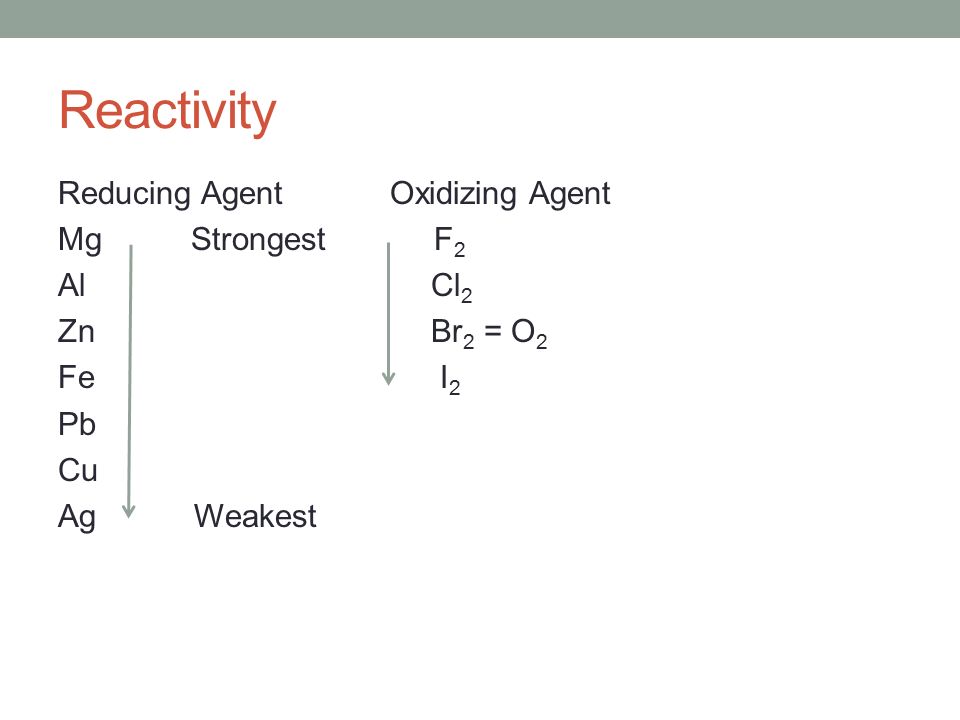 Reactivity

Reducing Agent Oxidizing Agent
Mg Strongest $F_2$
Al $Cl_2$
Zn $Br_2 = O_2$
Fe $I_2$
Pb
Cu
Ag Weakest